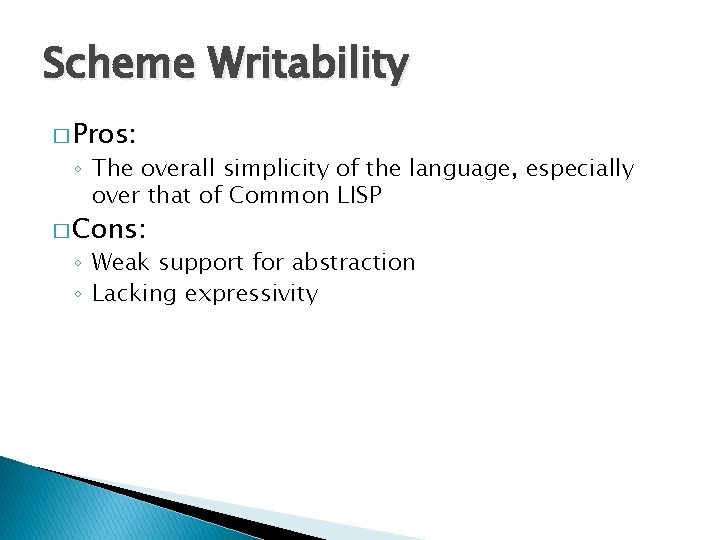 Scheme Writability

□ Pros:

◦ The overall simplicity of the language, especially over that of Common LISP

□ Cons:

◦ Weak support for abstraction
◦ Lacking expressivity